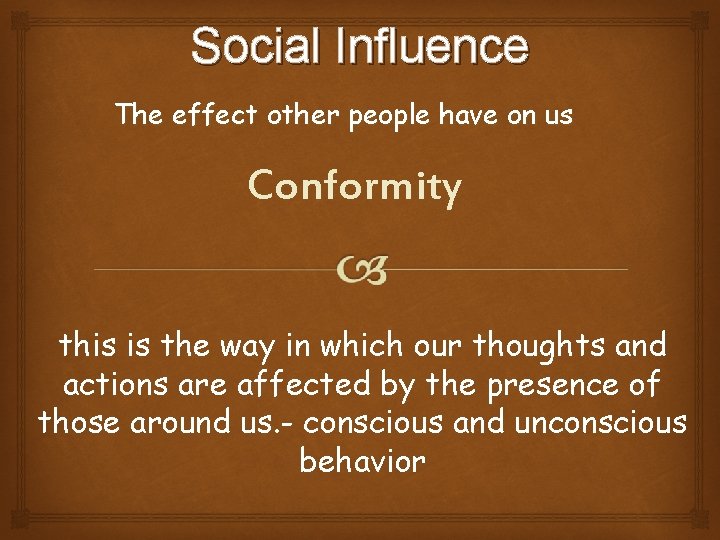 Social Influence

The effect other people have on us

Conformity

this is the way in which our thoughts and actions are affected by the presence of those around us.- conscious and unconscious behavior